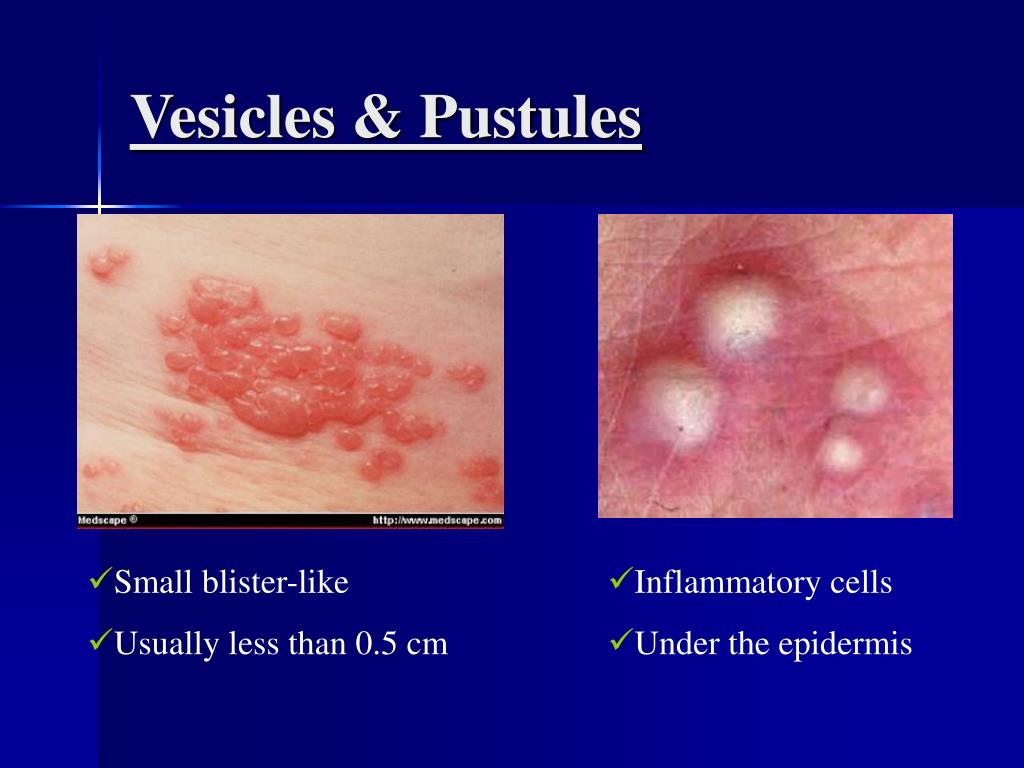 Vesicles & Pustules

Medscape ®

http://www.medscape.com

✓Small blister-like

✓Usually less than 0.5 cm

✓Inflammatory cells

✓Under the epidermis